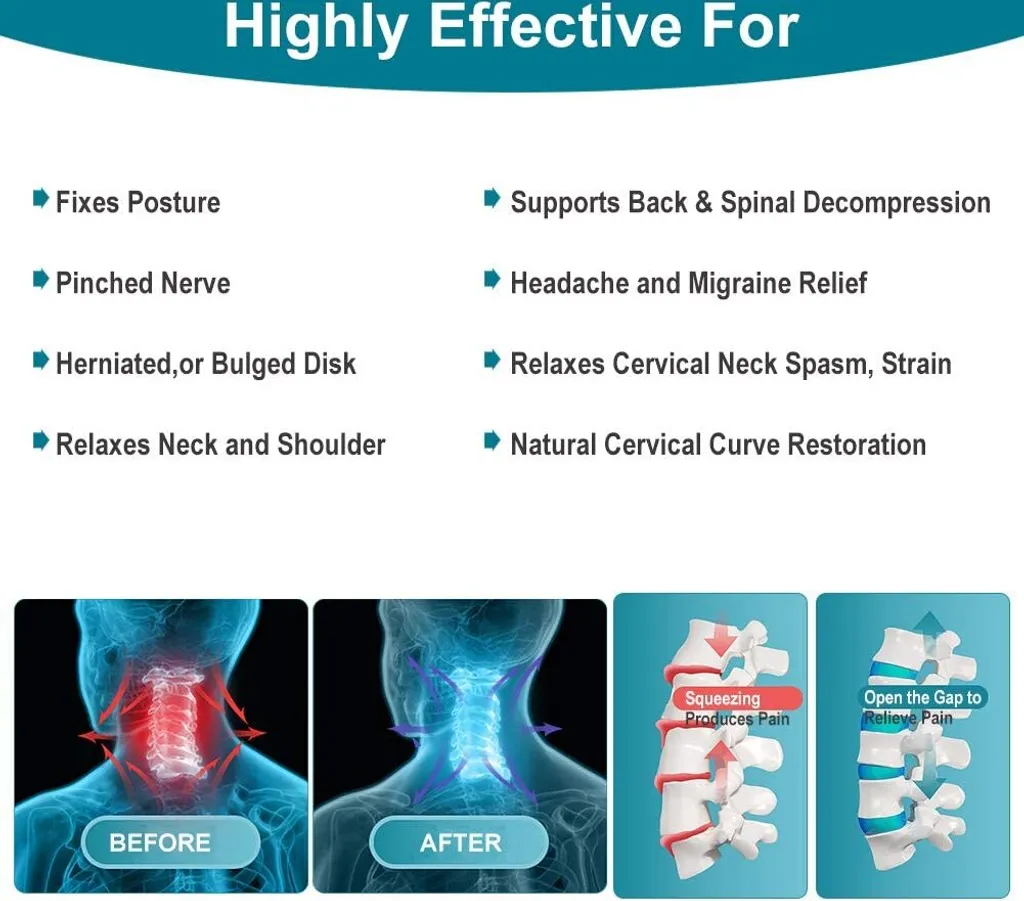 Highly Effective For

Fixes Posture

Pinched Nerve

Herniated,or Bulged Disk

Relaxes Neck and Shoulder

Supports Back & Spinal Decompression

Headache and Migraine Relief

Relaxes Cervical Neck Spasm, Strain

Natural Cervical Curve Restoration

BEFORE

AFTER

Squeezing Produces Pain

Open the Gap to Relieve Pain